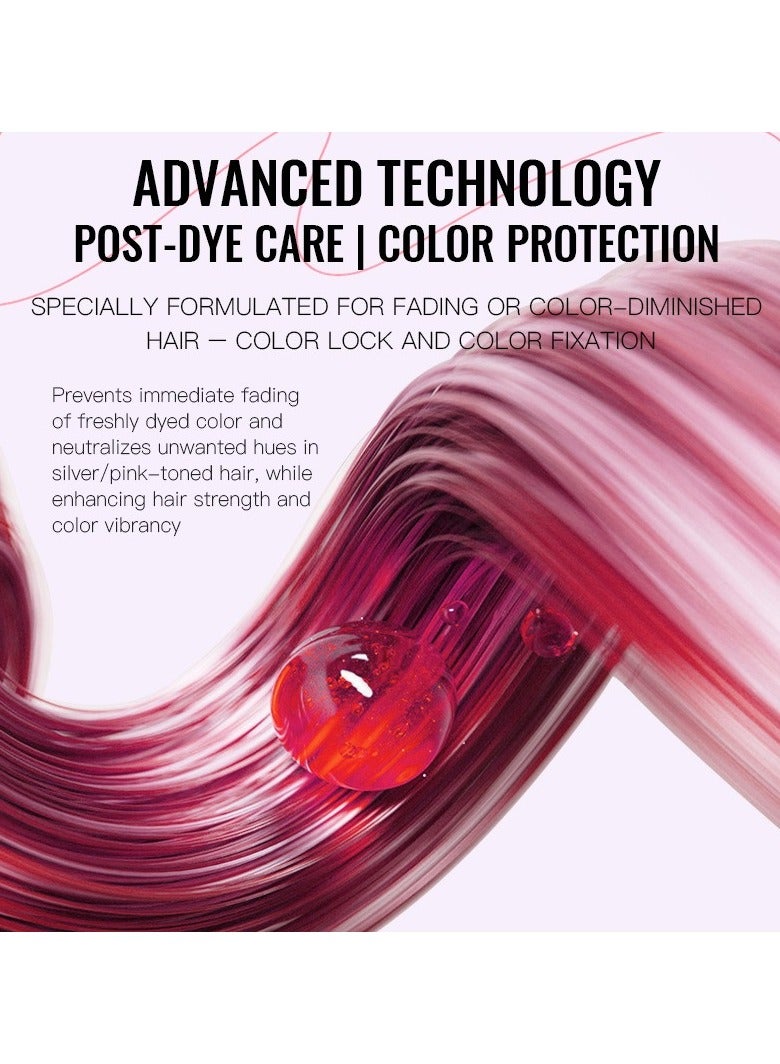 ADVANCED TECHNOLOGY
POST-DYE CARE | COLOR PROTECTION

SPECIALLY FORMULATED FOR FADING OR COLOR-DIMINISHED HAIR — COLOR LOCK AND COLOR FIXATION

Prevents immediate fading of freshly dyed color and neutralizes unwanted hues in silver/pink-toned hair, while enhancing hair strength and color vibrancy